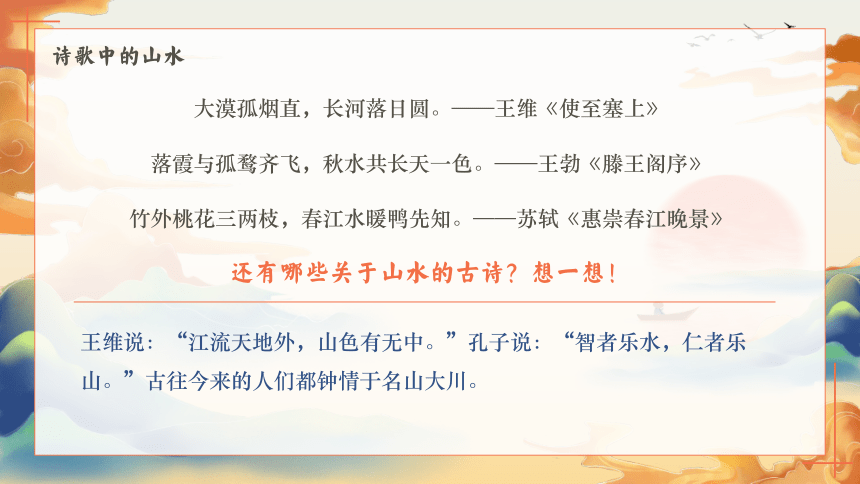 诗歌中的山水

大漠孤烟直，长河落日圆。——王维《使至塞上》

落霞与孤鹜齐飞，秋水共长天一色。——王勃《滕王阁序》

竹外桃花三两枝，春江水暖鸭先知。——苏轼《惠崇春江晚景》

还有哪些关于山水的古诗？想一想！

王维说：“江流天地外，山色有无中。”孔子说：“智者乐水，仁者乐山。”古往今来的人们都钟情于名山大川。